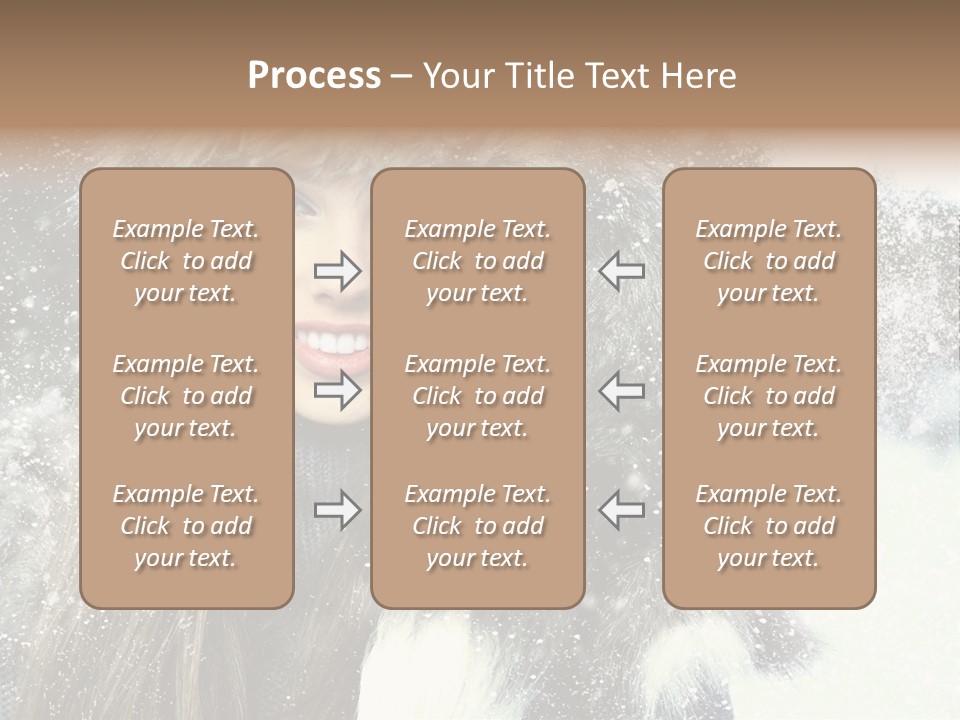 Process – Your Title Text Here

Example Text. Click to add your text.

Example Text. Click to add your text.

Example Text. Click to add your text.

Example Text. Click to add your text.

Example Text. Click to add your text.

Example Text. Click to add your text.

Example Text. Click to add your text.

Example Text. Click to add your text.

Example Text. Click to add your text.